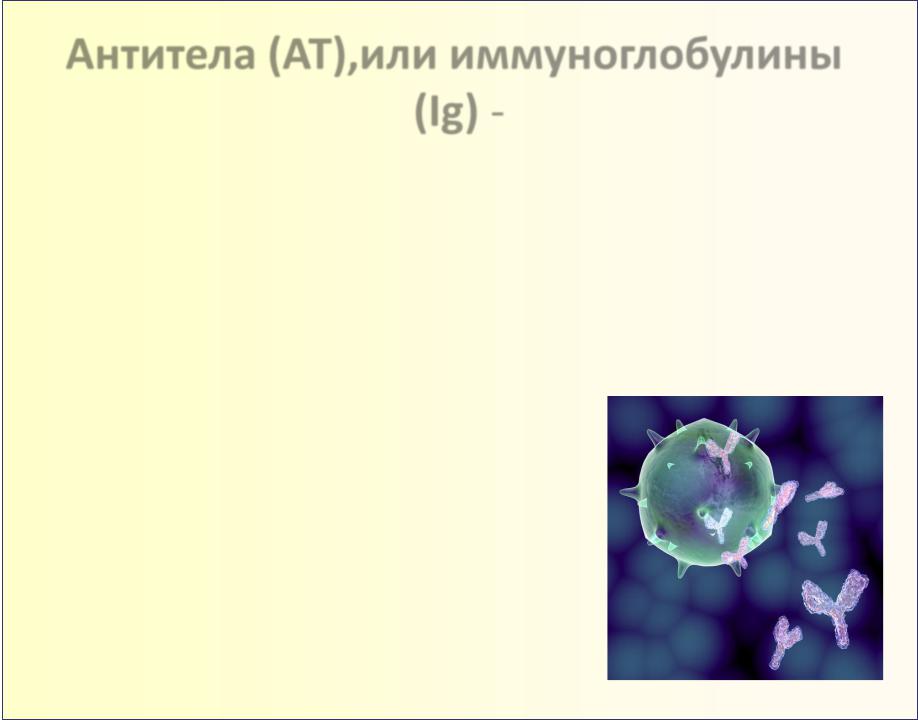 Антитела (АТ),или иммуноглобулины (Ig) -